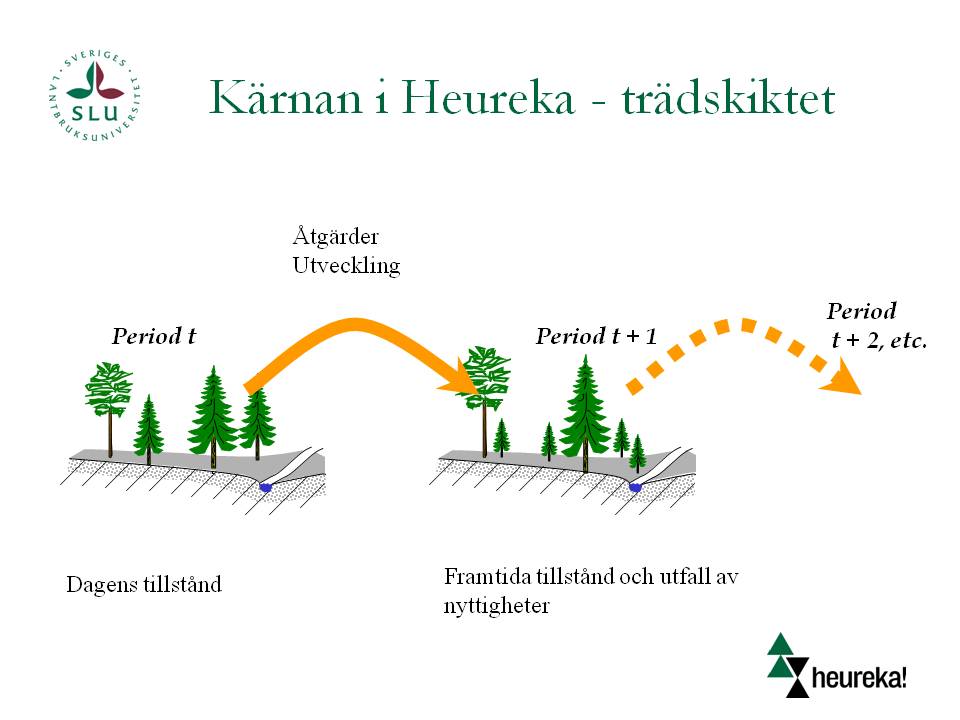 SVERIGES LANTBRUKSUNIVERSITET
SLU

Kärnan i Heureka - trädskiktet

Åtgärder
Utveckling

Period t

Period t + 1

Period t + 2, etc.

Dagens tillstånd

Framtida tillstånd och utfall av nyttigheter

heureka!